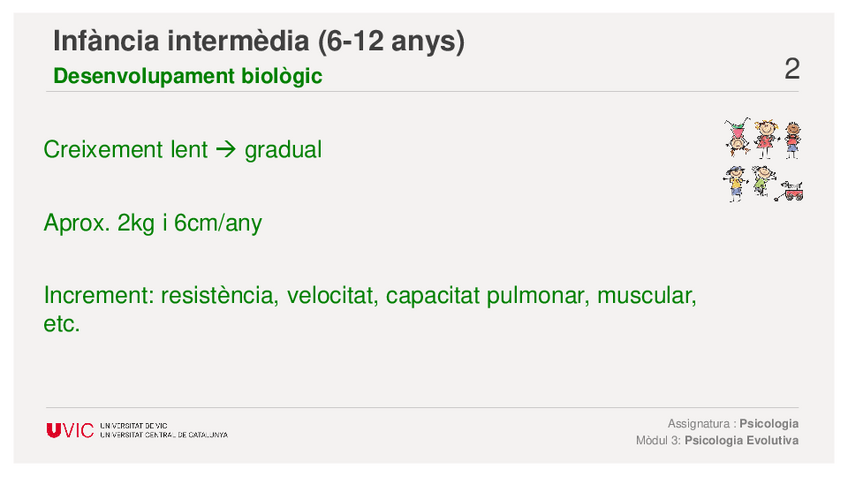 Infància intermèdia (6-12 anys)
Desenvolupament biològic
2

Creixement lent → gradual

Aprox. 2kg i 6cm/any

Increment: resistència, velocitat, capacitat pulmonar, muscular, etc.

UVIC UNIVERSITAT DE VIC
UNIVERSITAT CENTRAL DE CATALUNYA

Assignatura : Psicologia
Mòdul 3: Psicologia Evolutiva